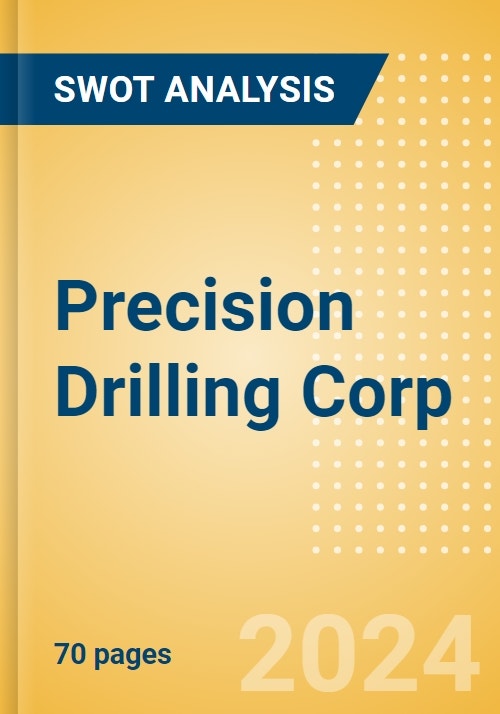 SWOT ANALYSIS

Precision Drilling Corp

70 pages

2024